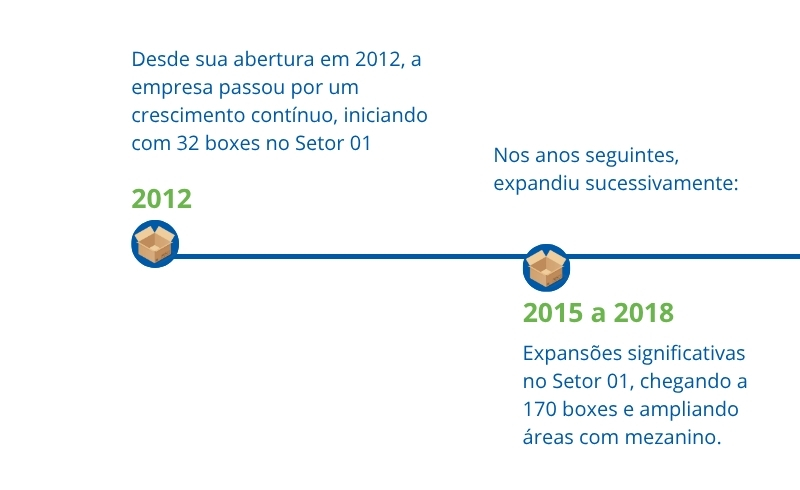 Desde sua abertura em 2012, a empresa passou por um crescimento contínuo, iniciando com 32 boxes no Setor 01

2012

Nos anos seguintes, expandiu sucessivamente:

2015 a 2018

Expansões significativas no Setor 01, chegando a 170 boxes e ampliando áreas com mezanino.